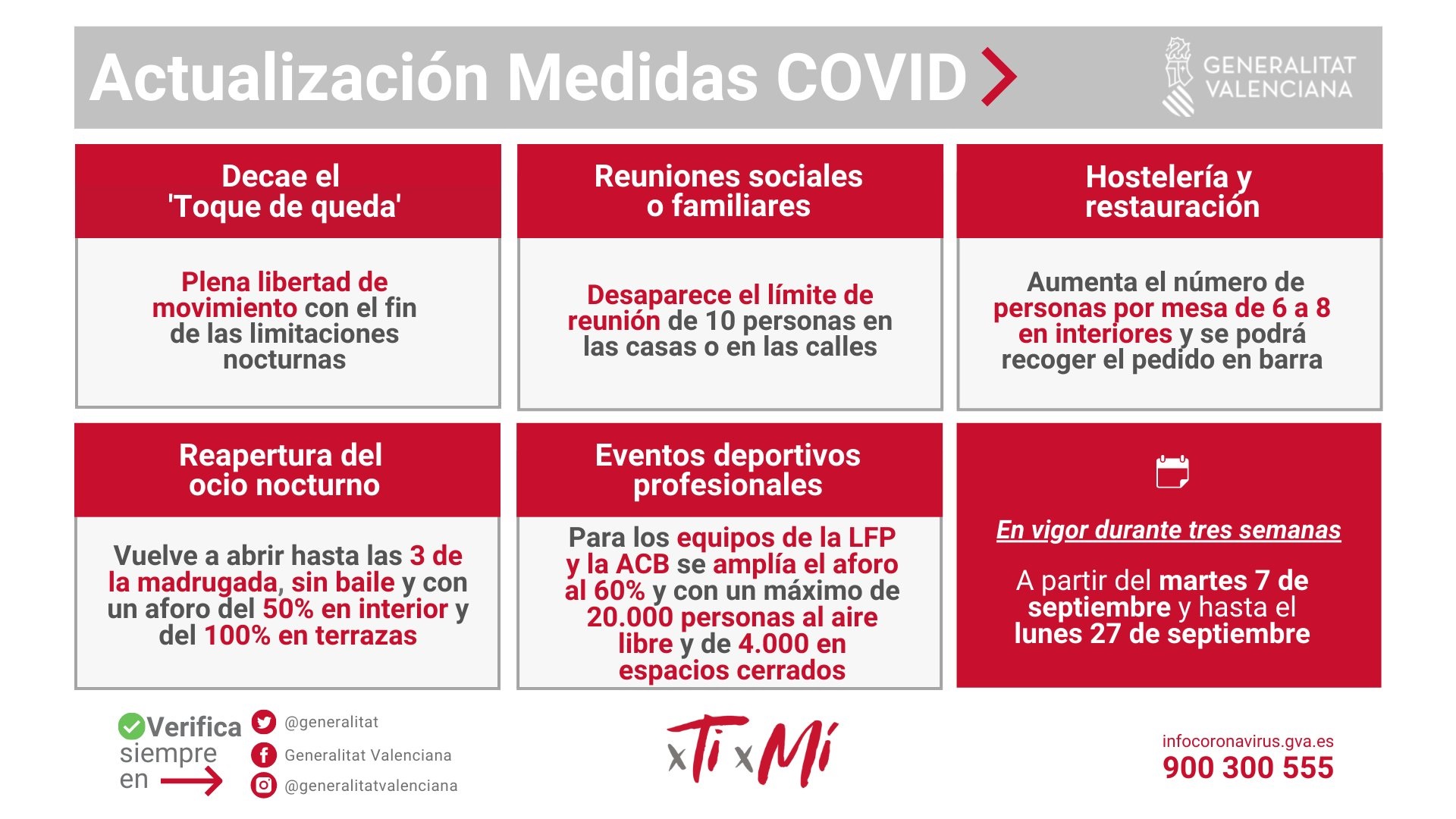 Actualización Medidas COVID

GENERALITAT VALENCIANA

Decae el 'Toque de queda'

Plena libertad de movimiento con el fin de las limitaciones nocturnas

Reuniones sociales o familiares

Desaparece el límite de reunión de 10 personas en las casas o en las calles

Hostelería y restauración

Aumenta el número de personas por mesa de 6 a 8 en interiores y se podrá recoger el pedido en barra

Reapertura del ocio nocturno

Vuelve a abrir hasta las 3 de la madrugada, sin baile y con un aforo del 50% en interior y del 100% en terrazas

Eventos deportivos profesionales

Para los equipos de la LFP y la ACB se amplía el aforo al 60% y con un máximo de 20.000 personas al aire libre y de 4.000 en espacios cerrados

En vigor durante tres semanas

A partir del martes 7 de septiembre y hasta el lunes 27 de septiembre

Verifica siempre en

@generalitat

Generalitat Valenciana

@generalitatvalenciana

xTi xMí

infocoronavirus.gva.es
900 300 555